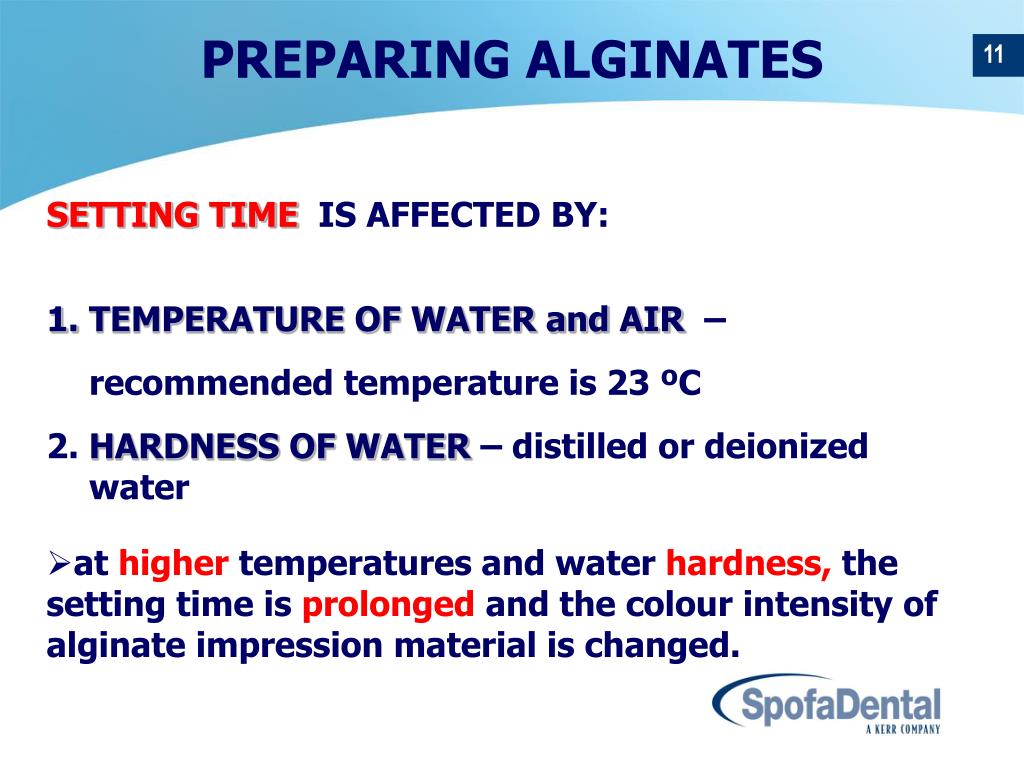 PREPARING ALGINATES

11

SETTING TIME IS AFFECTED BY:

1. TEMPERATURE OF WATER and AIR –

recommended temperature is 23 ºC

2. HARDNESS OF WATER – distilled or deionized water

➢at higher temperatures and water hardness, the setting time is prolonged and the colour intensity of alginate impression material is changed.

SpofaDental
A KERR COMPANY